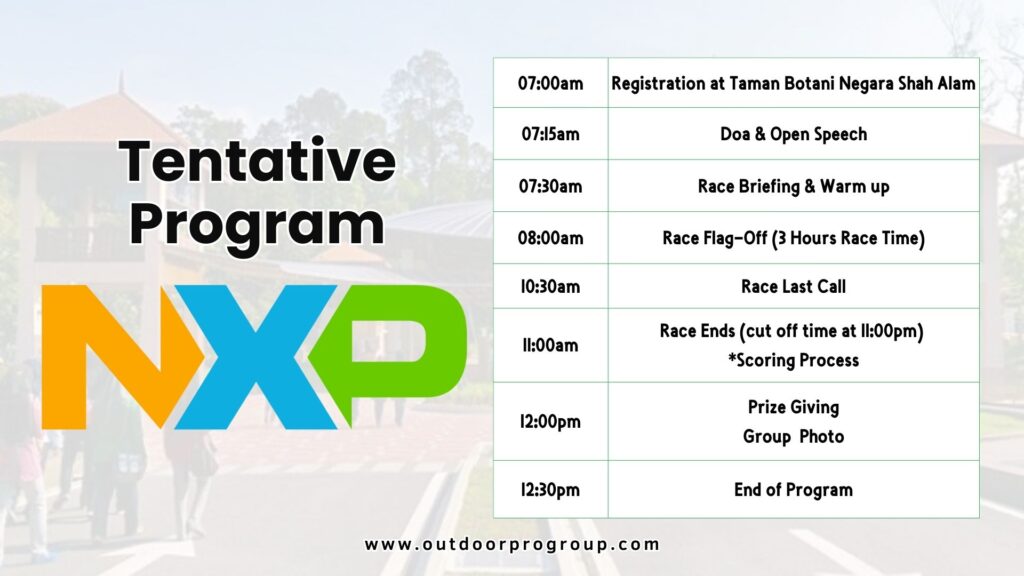 Tentative Program

NXP

| 07:00am | Registration at Taman Botani Negara Shah Alam |
|---|---|
| 07:15am | Doa & Open Speech |
| 07:30am | Race Briefing & Warm up |
| 08:00am | Race Flag-Off (3 Hours Race Time) |
| 10:30am | Race Last Call |
| 11:00am | Race Ends (cut off time at 11:00pm) *Scoring Process |
| 12:00pm | Prize Giving Group Photo |
| 12:30pm | End of Program |

www.outdoorprogroup.com